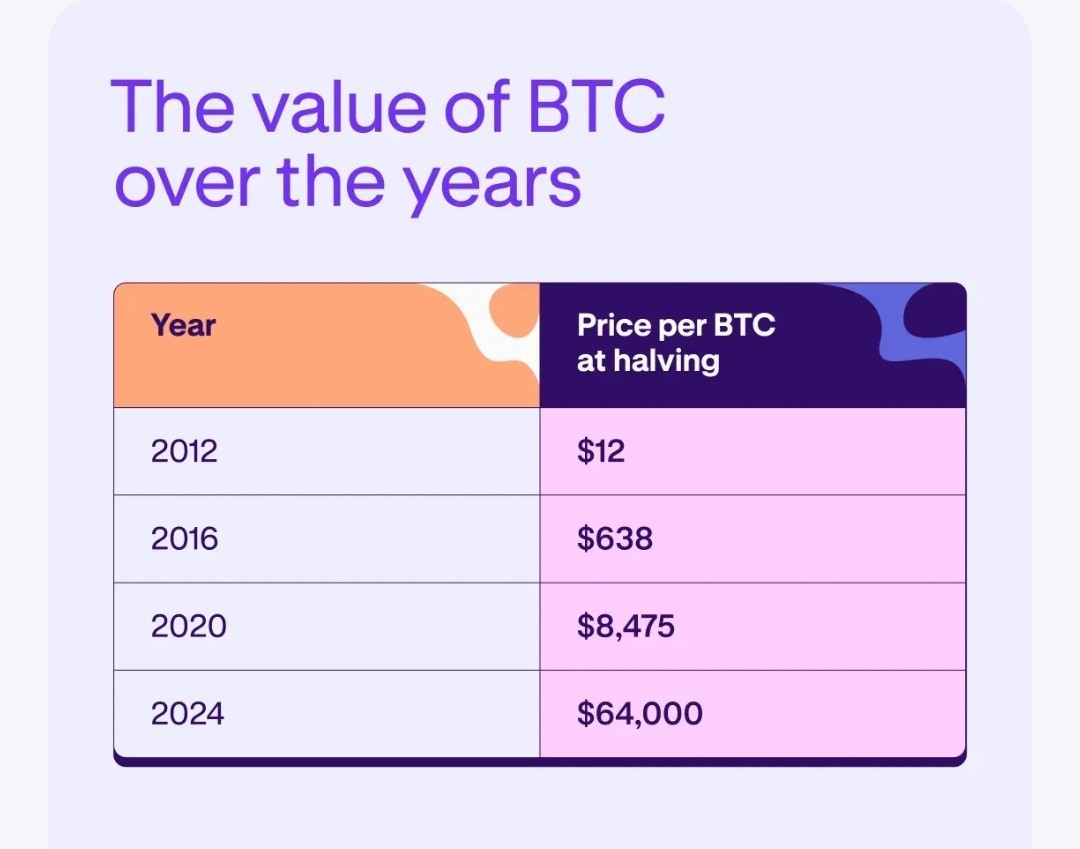 The value of BTC over the years

| Year | Price per BTC at halving |
|---|---|
| 2012 | \$12 |
| 2016 | \$638 |
| 2020 | \$8,475 |
| 2024 | \$64,000 |